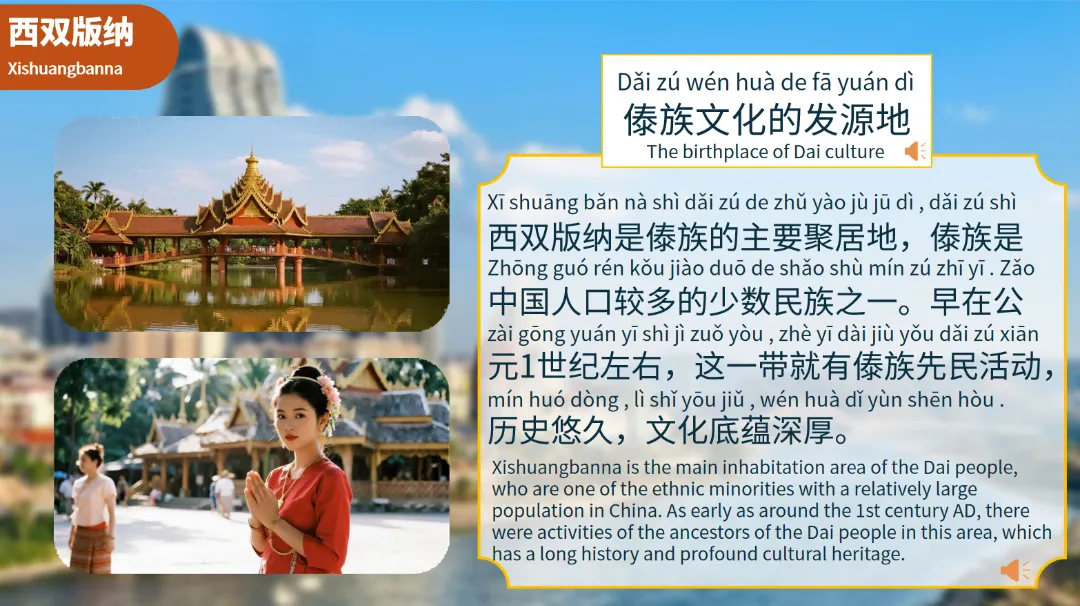 西双版纳
Xishuangbanna

Dǎi zú wén huà de fā yuán dì
傣族文化的发源地
The birthplace of Dai culture

Xī shuāng bǎn nà shì dǎi zú de zhǔ yào jù jū dì , dǎi zú shì
西双版纳是傣族的主要聚居地，傣族是
Zhōng guó rén kǒu jiào duō de shǎo shù mín zú zhī yī . Zǎo
中国人口较多的少数民族之一。早在公
zài gōng yuán yī shì jì zuǒ yòu , zhè yī dài jiù yǒu dǎi zú xiān
元1世纪左右，这一带就有傣族先民活动，
mín huó dòng , lì shǐ yōu jiǔ , wén huà dǐ yùn shēn hòu .
历史悠久，文化底蕴深厚。

Xishuangbanna is the main inhabitation area of the Dai people, who are one of the ethnic minorities with a relatively large population in China. As early as around the 1st century AD, there were activities of the ancestors of the Dai people in this area, which has a long history and profound cultural heritage.